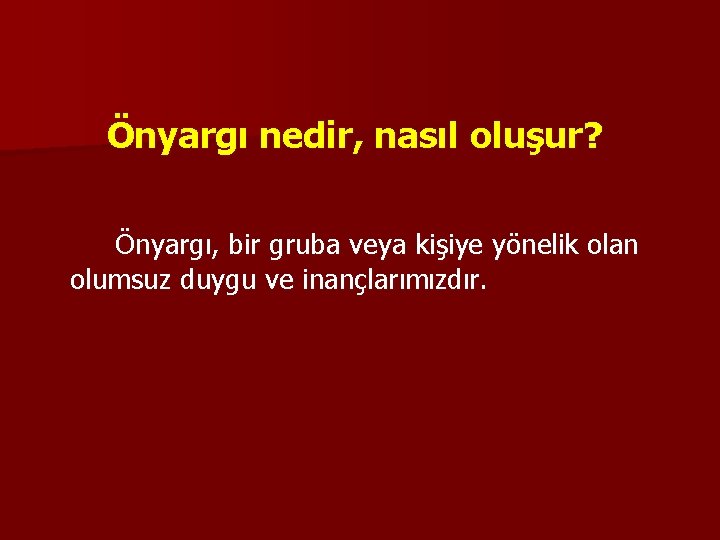 Önyargı nedir, nasıl oluşur?

Önyargı, bir gruba veya kişiye yönelik olan olumsuz duygu ve inançlarımızdır.